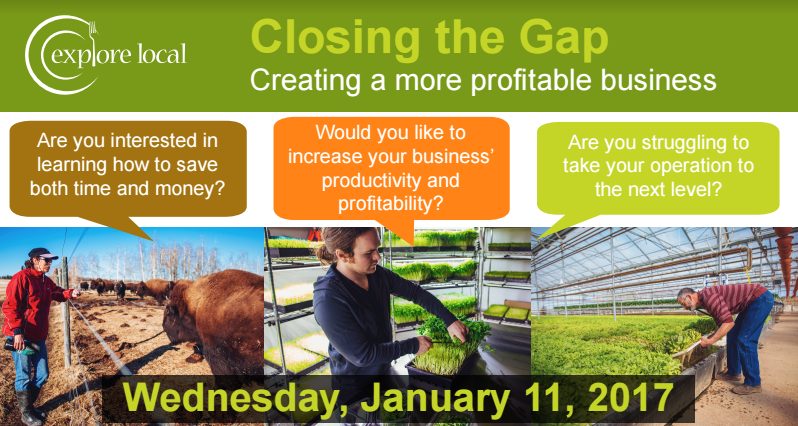 explore local

Closing the Gap
Creating a more profitable business

Are you interested in learning how to save both time and money?

Would you like to increase your business' productivity and profitability?

Are you struggling to take your operation to the next level?

Wednesday, January 11, 2017